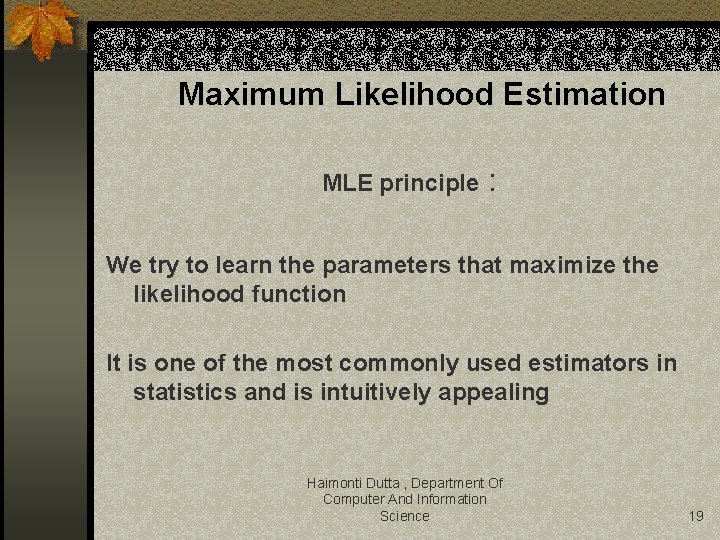 Maximum Likelihood Estimation

MLE principle :

We try to learn the parameters that maximize the likelihood function

It is one of the most commonly used estimators in statistics and is intuitively appealing

Haimonti Dutta , Department Of Computer And Information Science

19